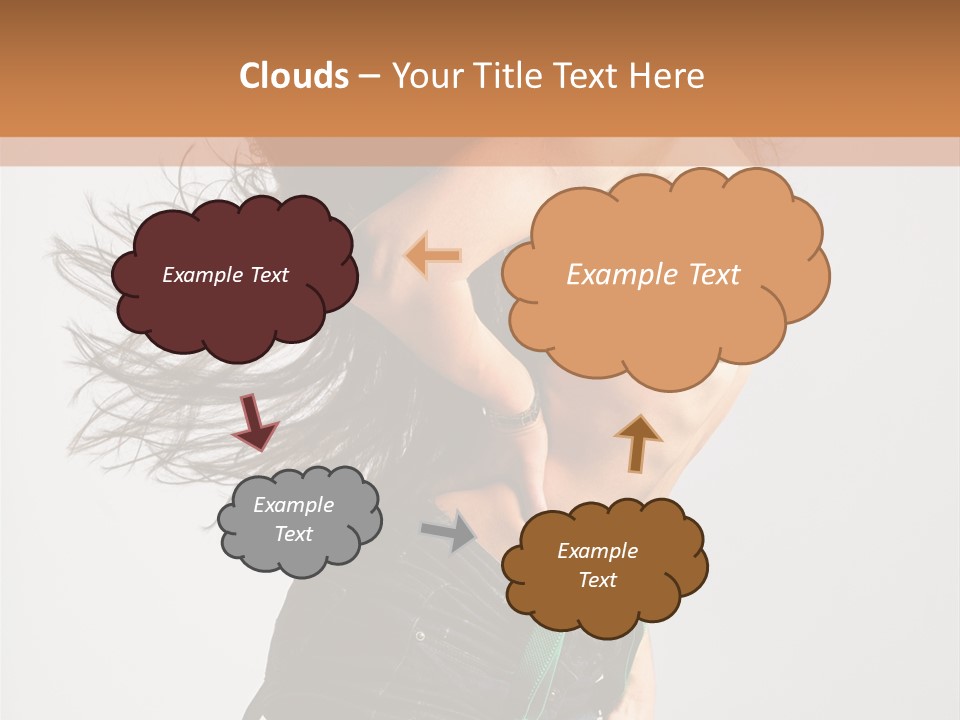 Clouds – Your Title Text Here

Example Text

Example Text

Example Text

Example Text